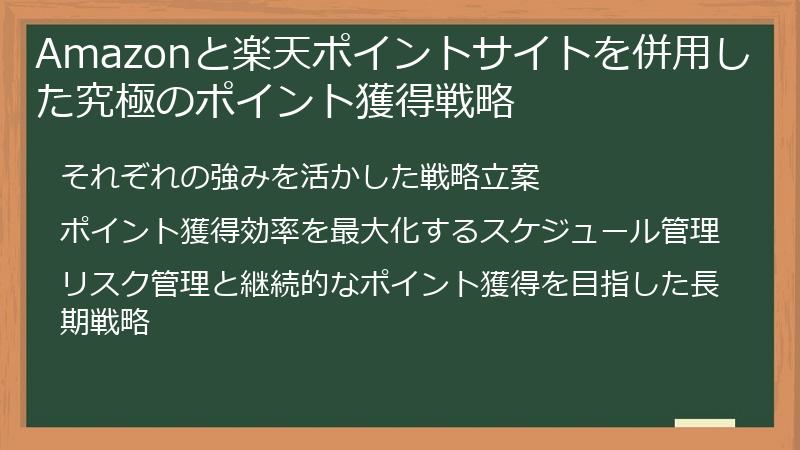 Amazonと楽天ポイントサイトを併用した究極のポイント獲得戦略

それぞれの強みを活かした戦略立案

ポイント獲得効率を最大化するスケジュール管理

リスク管理と継続的なポイント獲得を目指した長期戦略